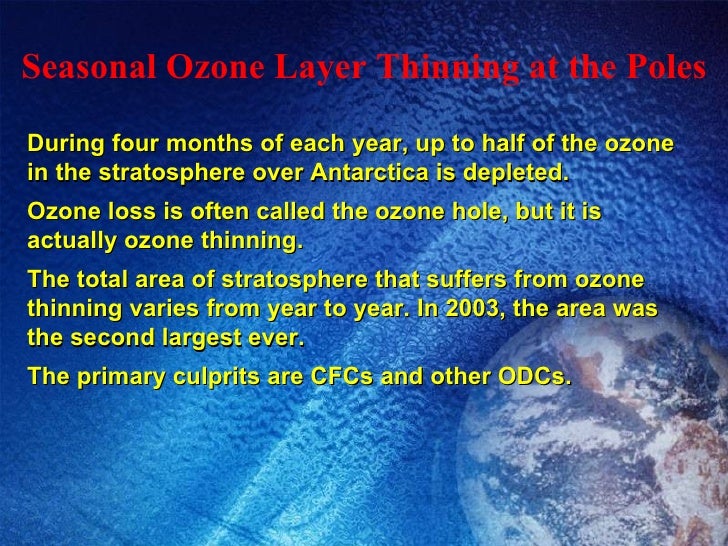 Seasonal Ozone Layer Thinning at the Poles

During four months of each year, up to half of the ozone in the stratosphere over Antarctica is depleted.

Ozone loss is often called the ozone hole, but it is actually ozone thinning.

The total area of stratosphere that suffers from ozone thinning varies from year to year. In 2003, the area was the second largest ever.

The primary culprits are CFCs and other ODCs.